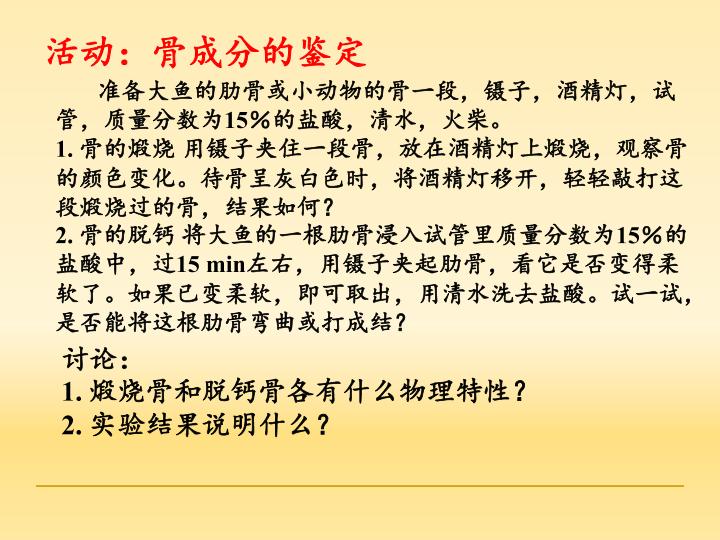 活动：骨成分的鉴定

准备大鱼的肋骨或小动物的骨一段，镊子，酒精灯，试管，质量分数为15%的盐酸，清水，火柴。

1.骨的煅烧 用镊子夹住一段骨，放在酒精灯上煅烧，观察骨的颜色变化。待骨呈灰白色时，将酒精灯移开，轻轻敲打这段煅烧过的骨，结果如何？

2.骨的脱钙 将大鱼的一根肋骨浸入试管里质量分数为15%的盐酸中，过15 min左右，用镊子夹起肋骨，看它是否变得柔软了。如果已变柔软，即可取出，用清水洗去盐酸。试一试，是否能将这根肋骨弯曲或打成结？

讨论：

1.煅烧骨和脱钙骨各有什么物理特性？

2.实验结果说明什么？